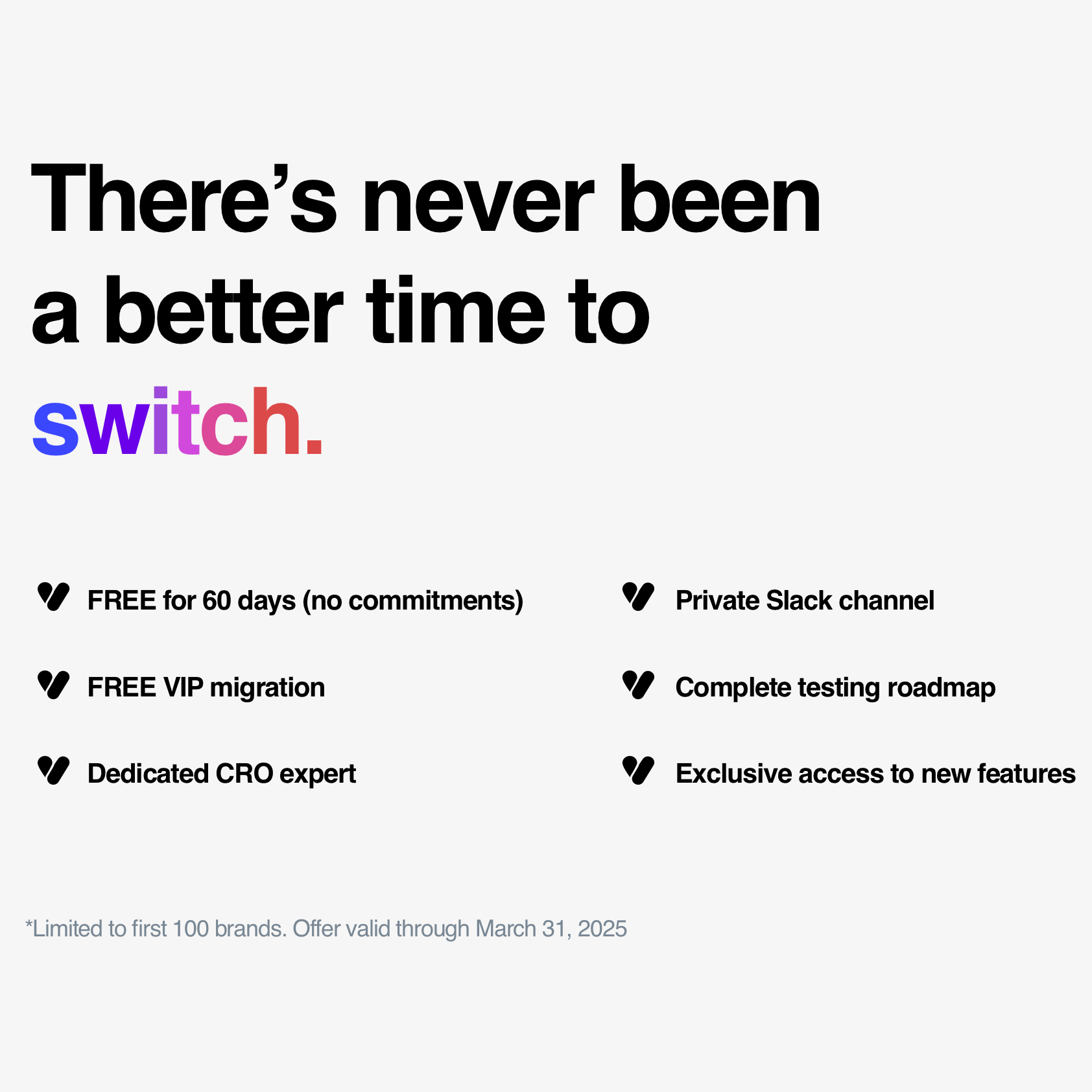 There’s never been a better time to switch.

FREE for 60 days (no commitments)

FREE VIP migration

Dedicated CRO expert

Private Slack channel

Complete testing roadmap

Exclusive access to new features

*Limited to first 100 brands. Offer valid through March 31, 2025